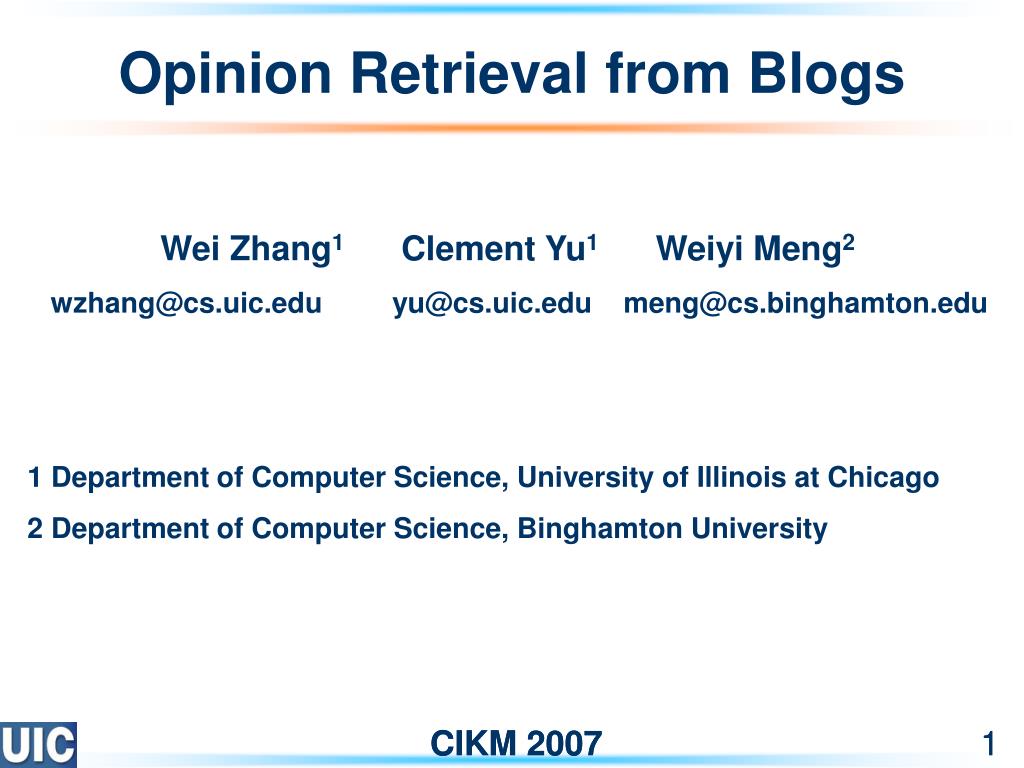 Opinion Retrieval from Blogs

Wei Zhang$^1$ Clement Yu$^1$ Weiyi Meng$^2$

wzhang@cs.uic.edu yu@cs.uic.edu meng@cs.binghamton.edu

1 Department of Computer Science, University of Illinois at Chicago

2 Department of Computer Science, Binghamton University

UIC

CIKM 2007

1